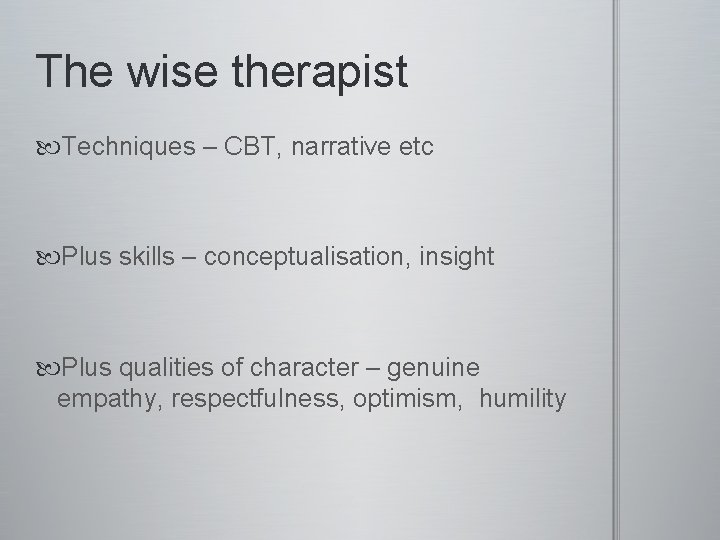 The wise therapist

Techniques – CBT, narrative etc

Plus skills – conceptualisation, insight

Plus qualities of character – genuine empathy, respectfulness, optimism, humility